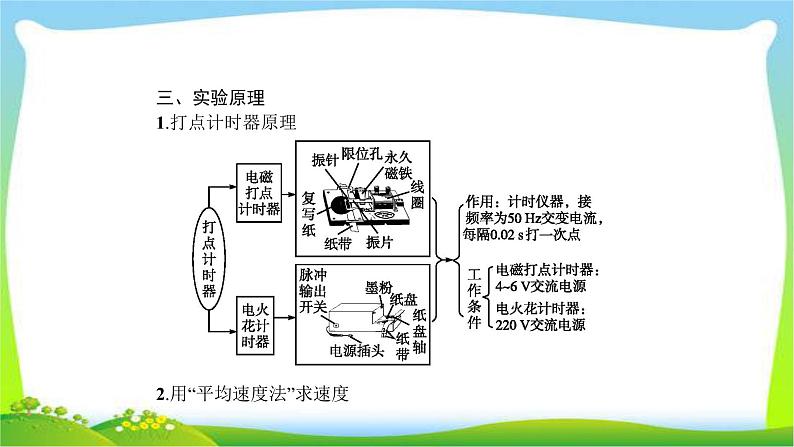 三、实验原理

1.打点计时器原理

打点计时器

电磁打点计时器

振针 限位孔 永久磁铁 线圈 复写纸 纸带 振片

电火花计时器

脉冲输出开关 墨粉 纸盘 纸盘轴 纸带 电源插头

作用：计时仪器，接频率为50 Hz交变电流，每隔0.02 s打一次点

工作条件 电磁打点计时器：4~6 V交流电源
电火花计时器：220 V交流电源

2.用“平均速度法”求速度